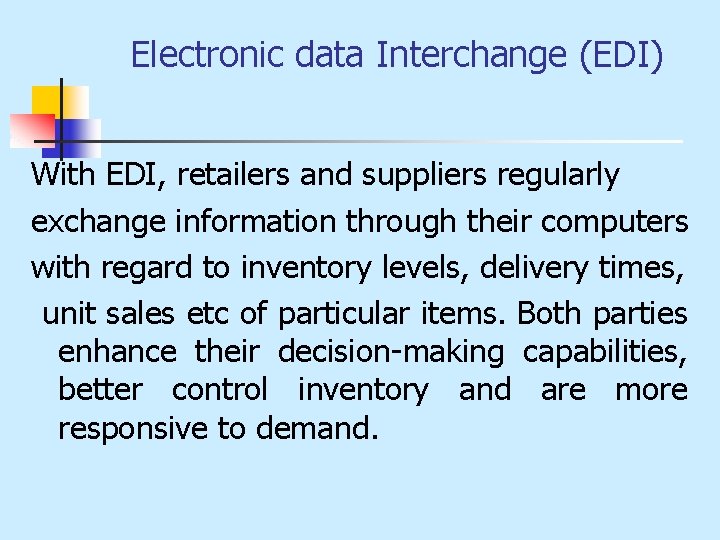 Electronic data Interchange (EDI)

With EDI, retailers and suppliers regularly exchange information through their computers with regard to inventory levels, delivery times, unit sales etc of particular items. Both parties enhance their decision-making capabilities, better control inventory and are more responsive to demand.